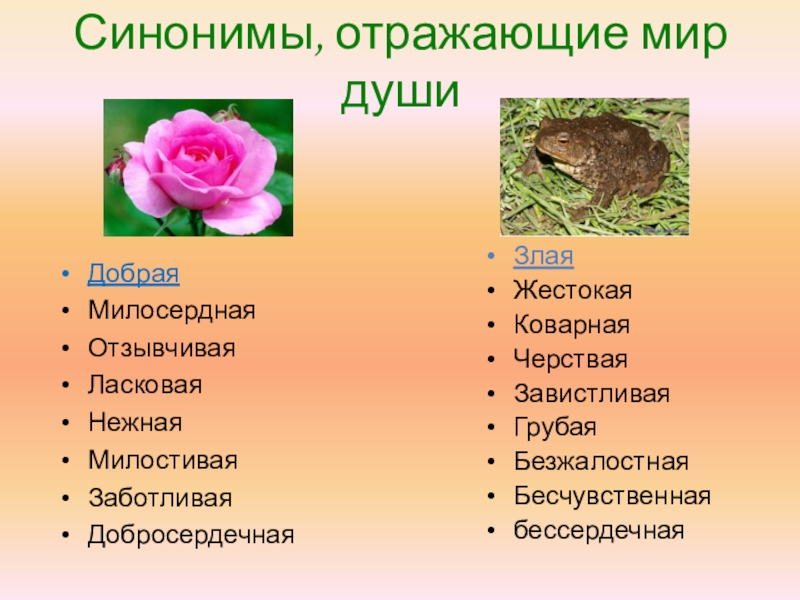 Синонимы, отражающие мир души

- Добрая
- Милосердная
- Отзывчивая
- Ласковая
- Нежная
- Милостивая
- Заботливая
- Добросердечная

- Злая
- Жестокая
- Коварная
- Черствая
- Завистливая
- Грубая
- Безжалостная
- Бесчувственная
- бессердечная